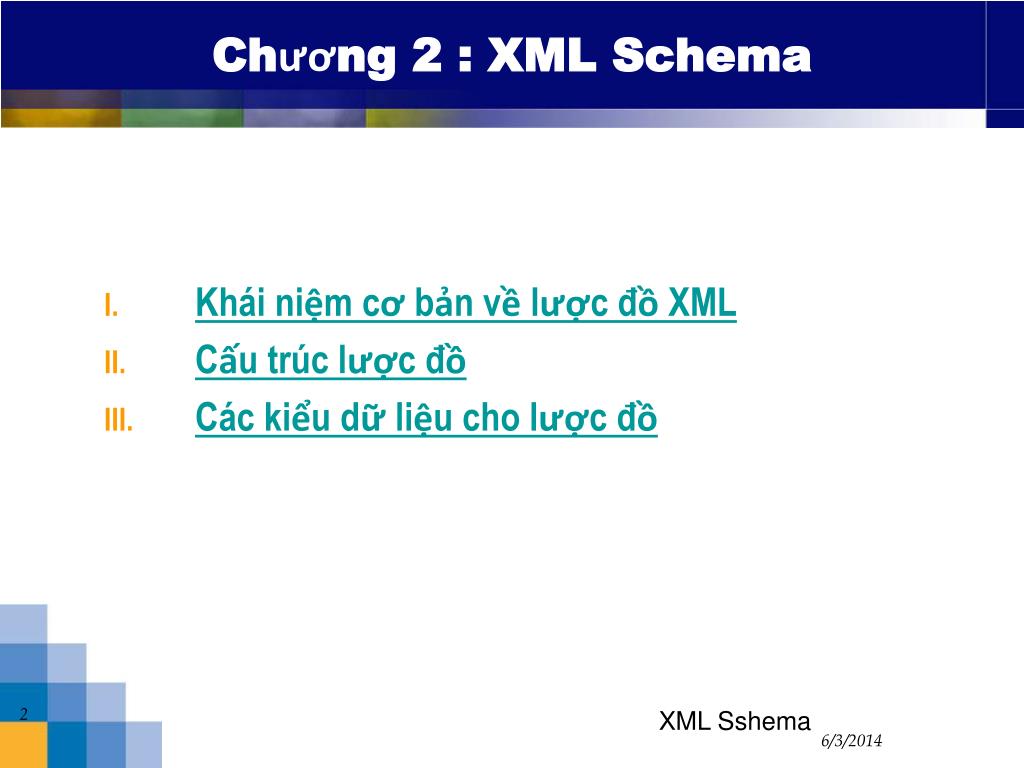 Chương 2 : XML Schema

I. Khái niệm cơ bản về lược đồ XML
II. Cấu trúc lược đồ
III. Các kiểu dữ liệu cho lược đồ

2

XML Sshema

6/3/2014